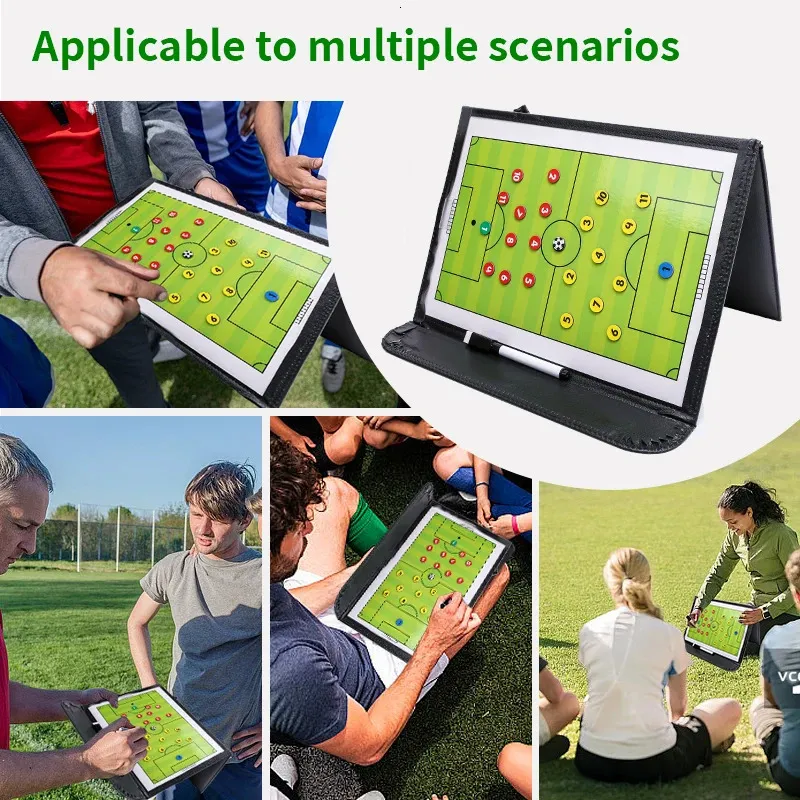 Applicable to multiple scenarios